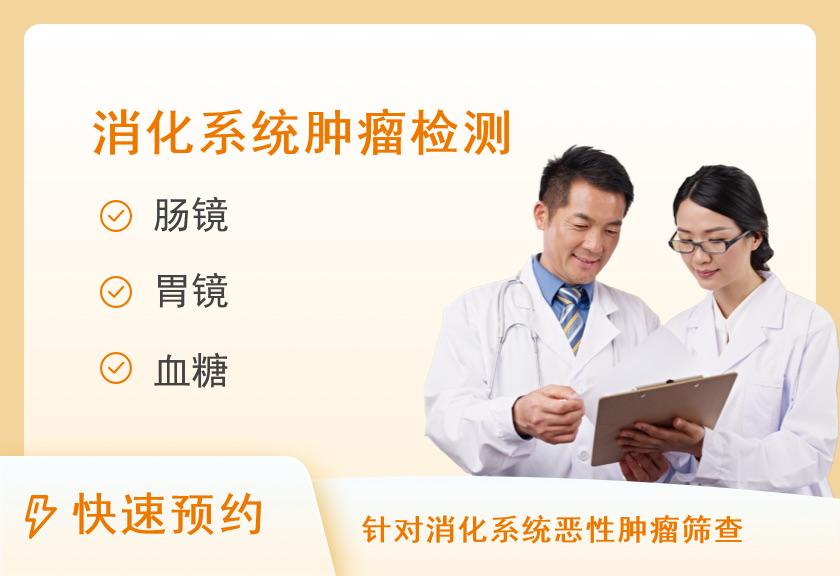 消化系统肿瘤检测

肠镜

胃镜

血糖

快速预约

针对消化系统恶性肿瘤筛查